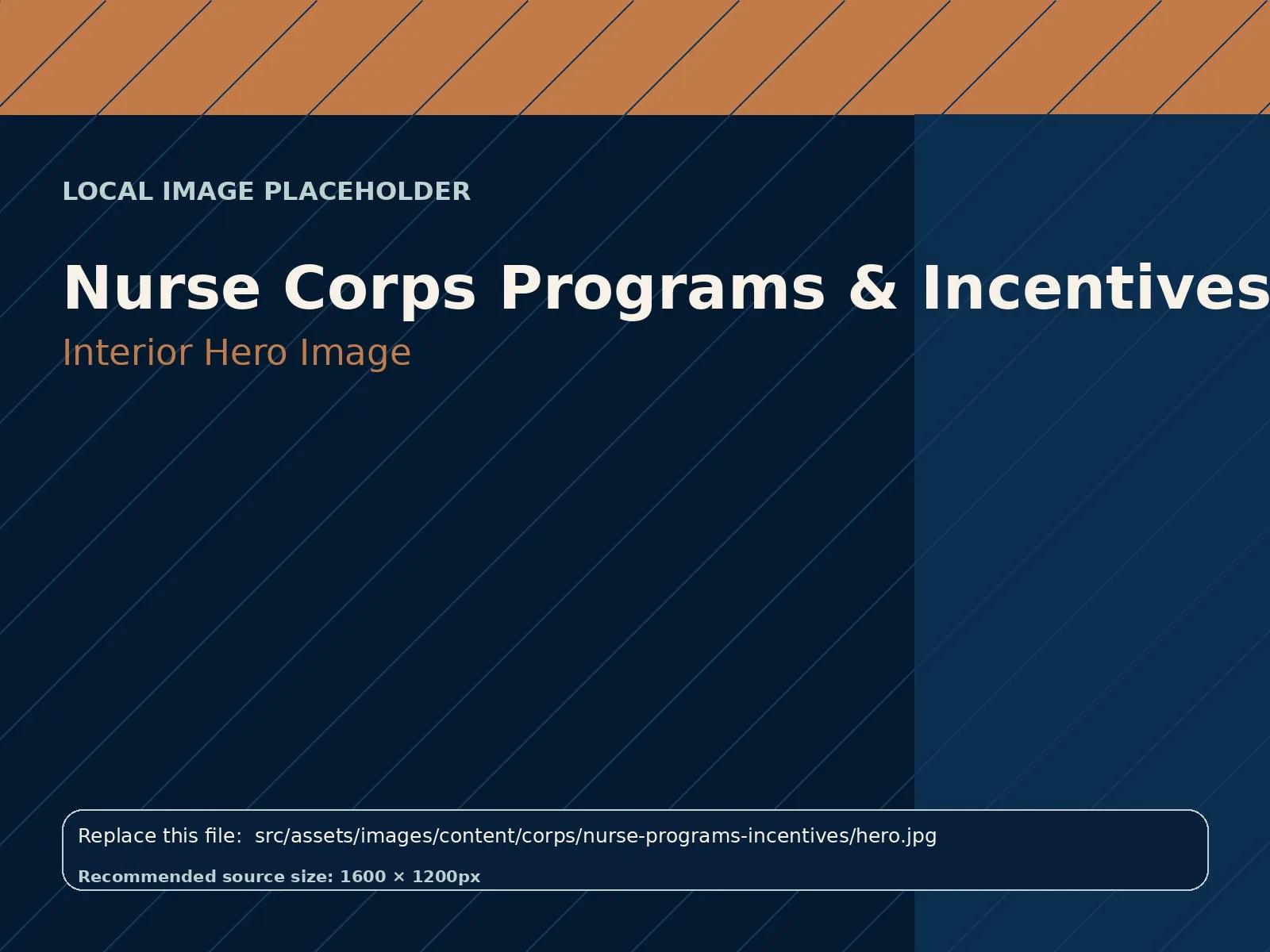 LOCAL IMAGE PLACEHOLDER

Nurse Corps Programs & Incentives

Interior Hero Image

Replace this file: src/assets/images/content/corps/nurse-programs-incentives/hero.jpg

Recommended source size: 1600 × 1200px